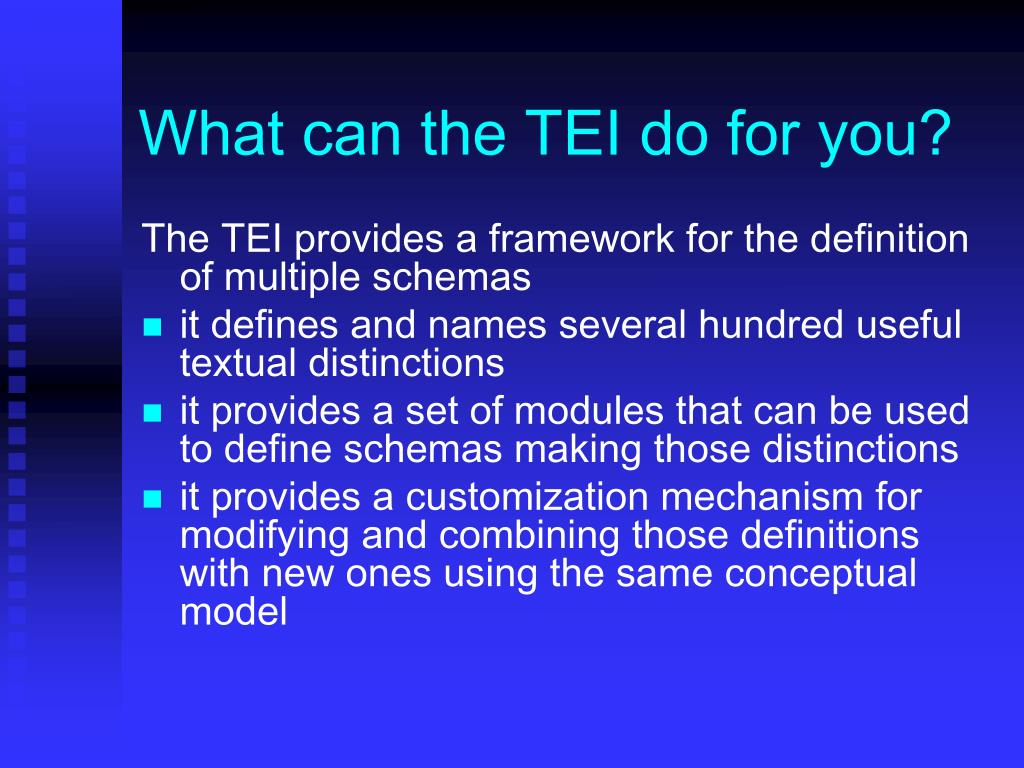 What can the TEI do for you?

The TEI provides a framework for the definition of multiple schemas

- it defines and names several hundred useful textual distinctions
- it provides a set of modules that can be used to define schemas making those distinctions
- it provides a customization mechanism for modifying and combining those definitions with new ones using the same conceptual model